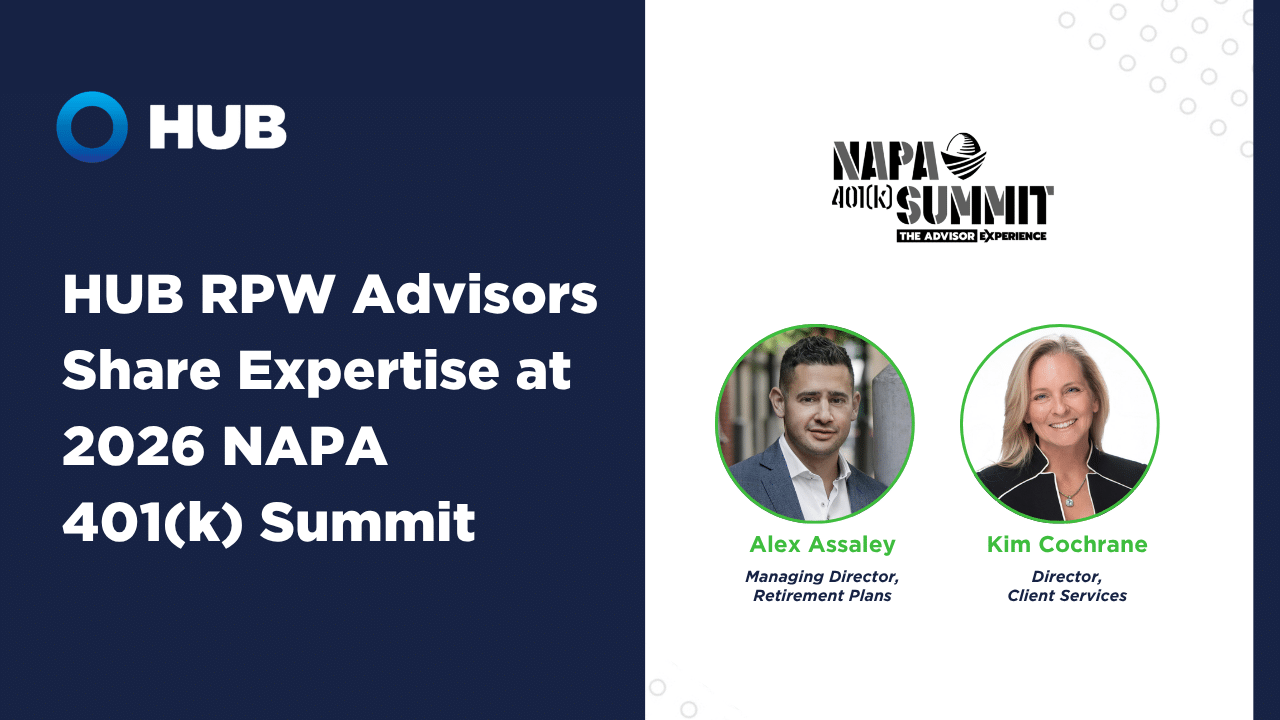 HUB

HUB RPW Advisors Share Expertise at 2026 NAPA 401(k) Summit

NAPA 401(k) SUMMIT
THE ADVISOR EXPERIENCE

Alex Assaley
Managing Director, Retirement Plans

Kim Cochrane
Director, Client Services